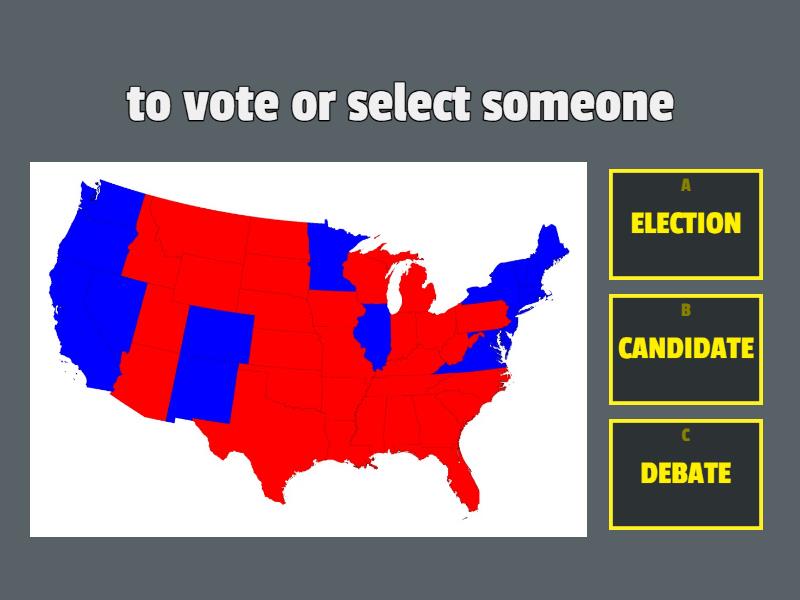 to vote or select someone

A
ELECTION

B
CANDIDATE

C
DEBATE